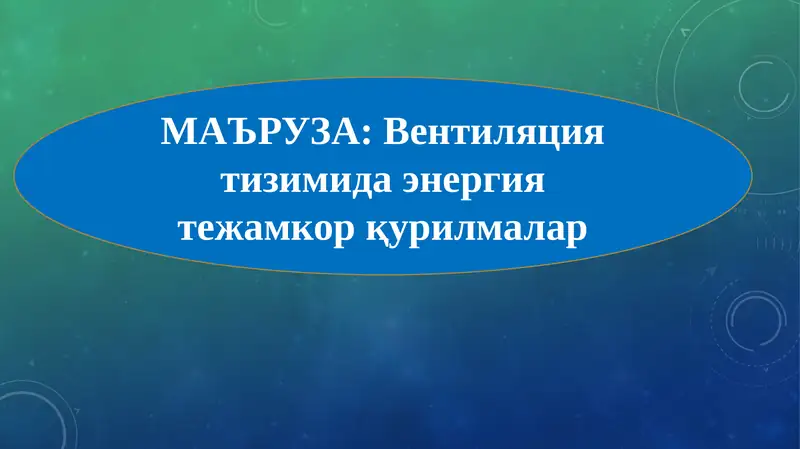 МАЪРУЗА: Вентиляция тизимида энергия тежамкор қурилмалар